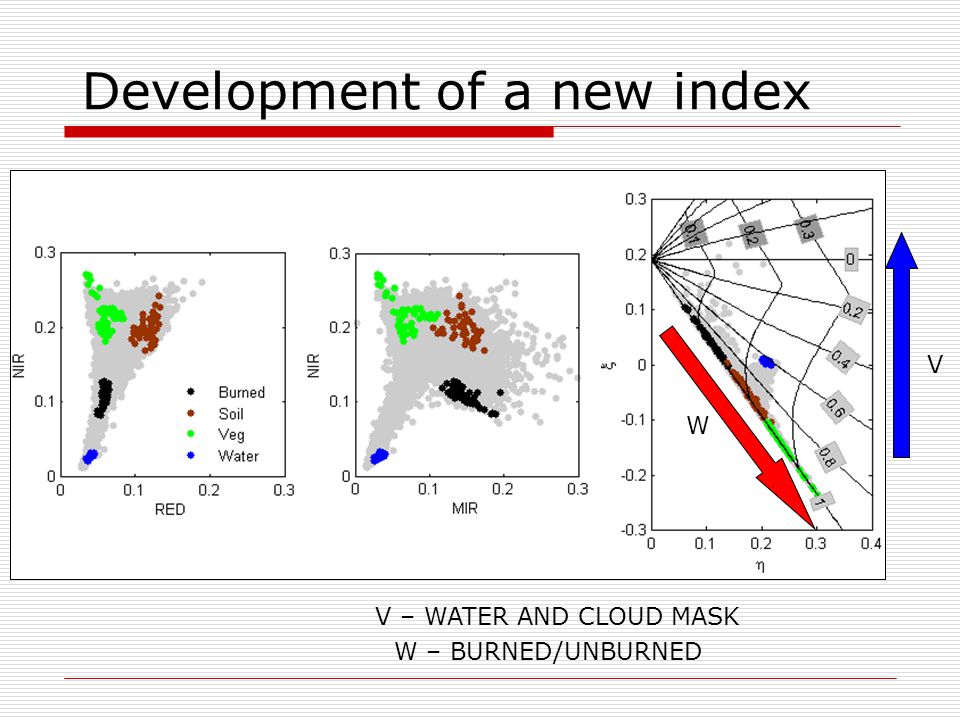 Development of a new index

0.3
0.2
0.1
0
NIR
0 0.1 0.2 0.3
RED
Burned
Soil
Veg
Water

0.3
0.2
0.1
0
NIR
0 0.1 0.2 0.3
MIR

0.3
0.2
0.1
0
-0.1
-0.2
-0.3
$\xi$
0 0.1 0.2 0.3 0.4
$\eta$
0.1
0.2
0.3
0
0.2
0.4
0.6
0.8
1
W
V

V – WATER AND CLOUD MASK
W – BURNED/UNBURNED